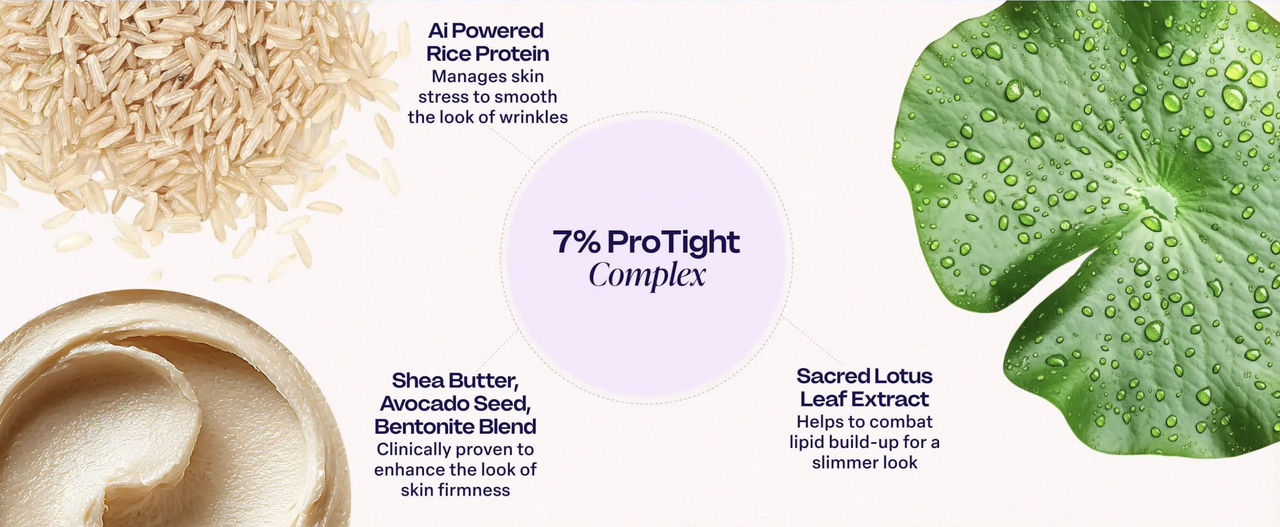 Ai Powered Rice Protein
Manages skin stress to smooth the look of wrinkles

7% ProTight Complex

Shea Butter, Avocado Seed, Bentonite Blend
Clinically proven to enhance the look of skin firmness

Sacred Lotus Leaf Extract
Helps to combat lipid build-up for a slimmer look